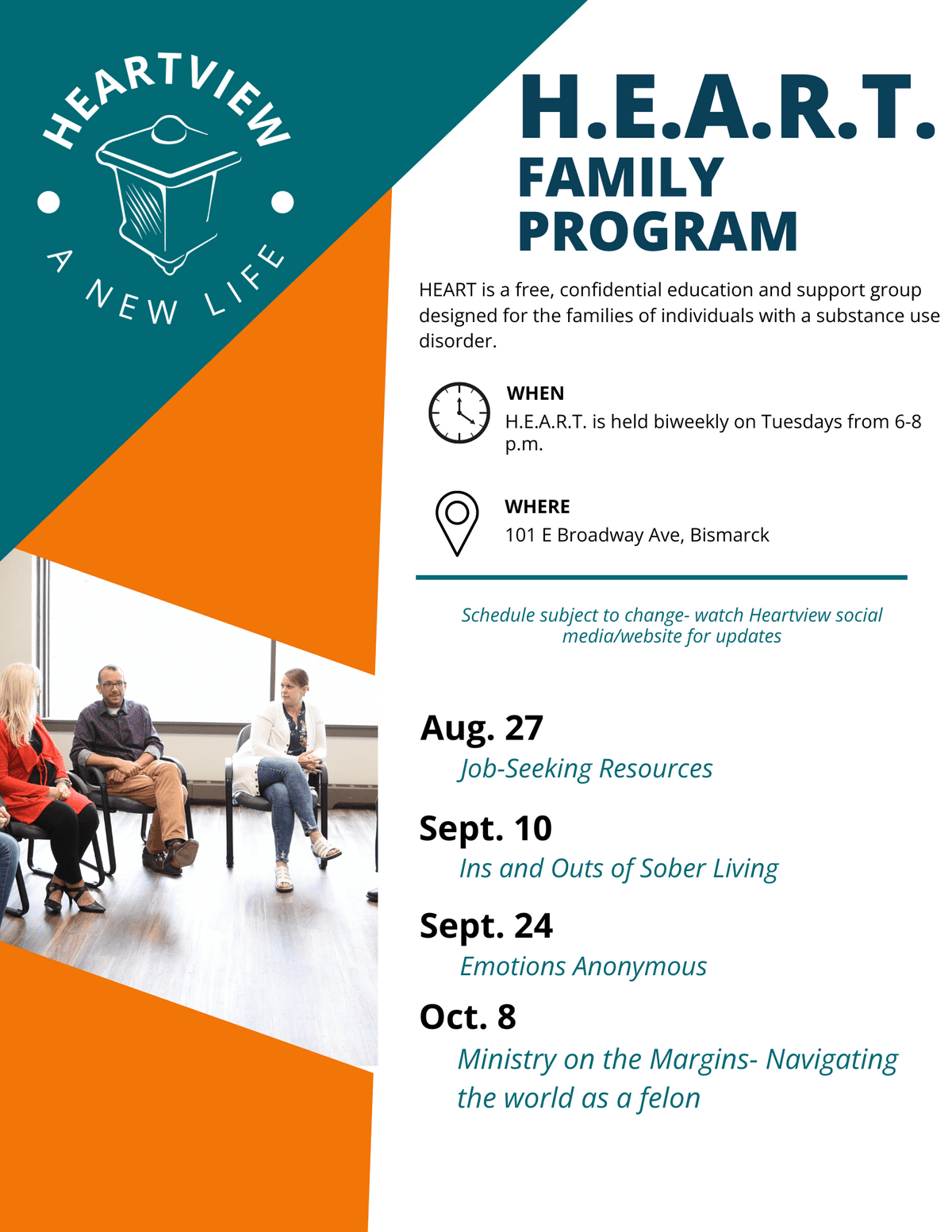 HEARTVIEW

A NEW LIFE

H.E.A.R.T.
FAMILY
PROGRAM

HEART is a free, confidential education and support group designed for the families of individuals with a substance use disorder.

WHEN
H.E.A.R.T. is held biweekly on Tuesdays from 6-8 p.m.

WHERE
101 E Broadway Ave, Bismarck

Schedule subject to change- watch Heartview social media/website for updates

Aug. 27
Job-Seeking Resources

Sept. 10
Ins and Outs of Sober Living

Sept. 24
Emotions Anonymous

Oct. 8
Ministry on the Margins- Navigating the world as a felon